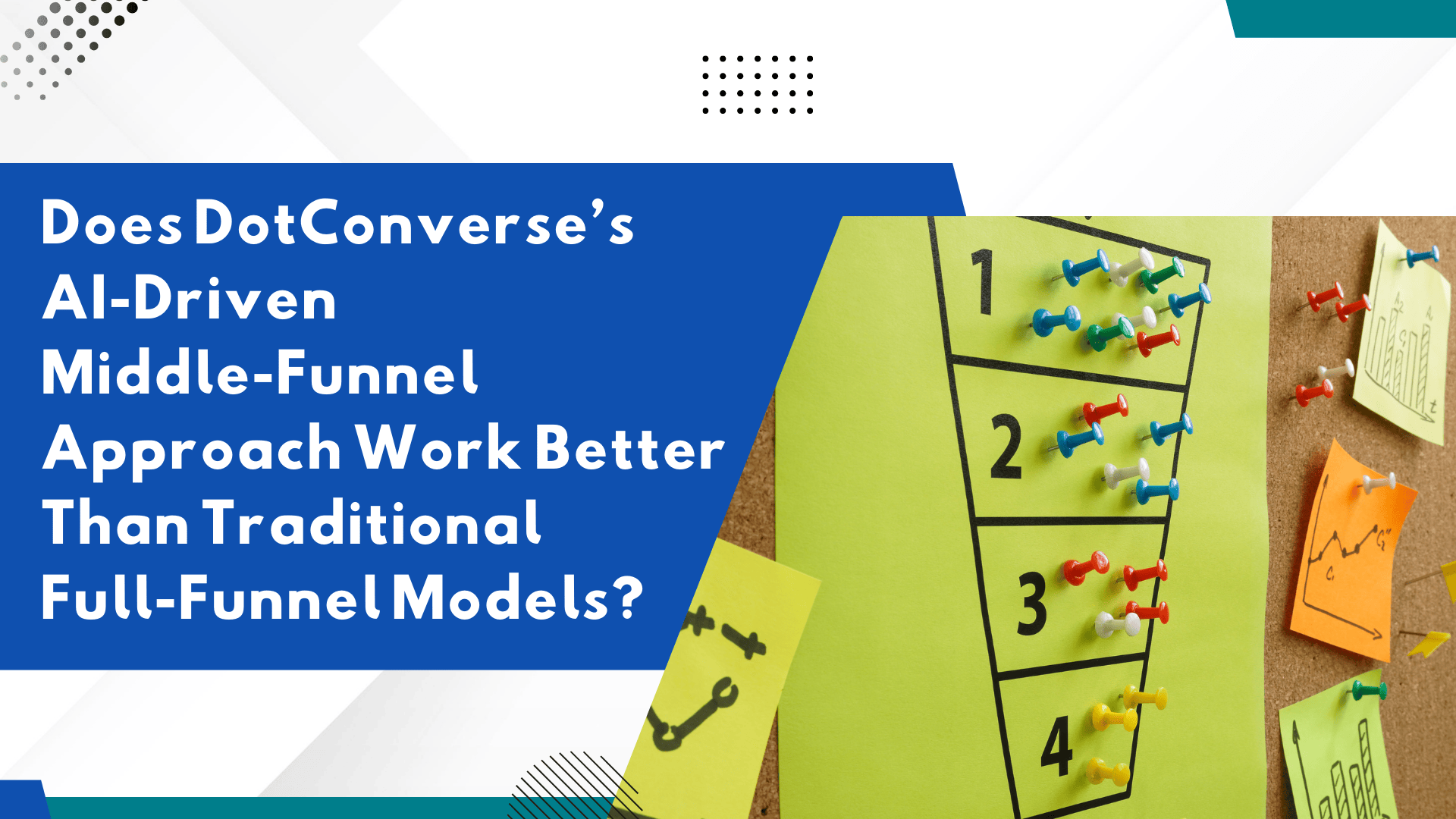 Does DotConverse's AI-Driven Middle-Funnel Approach Work Better Than Traditional Full-Funnel Models?

1

2

3

4